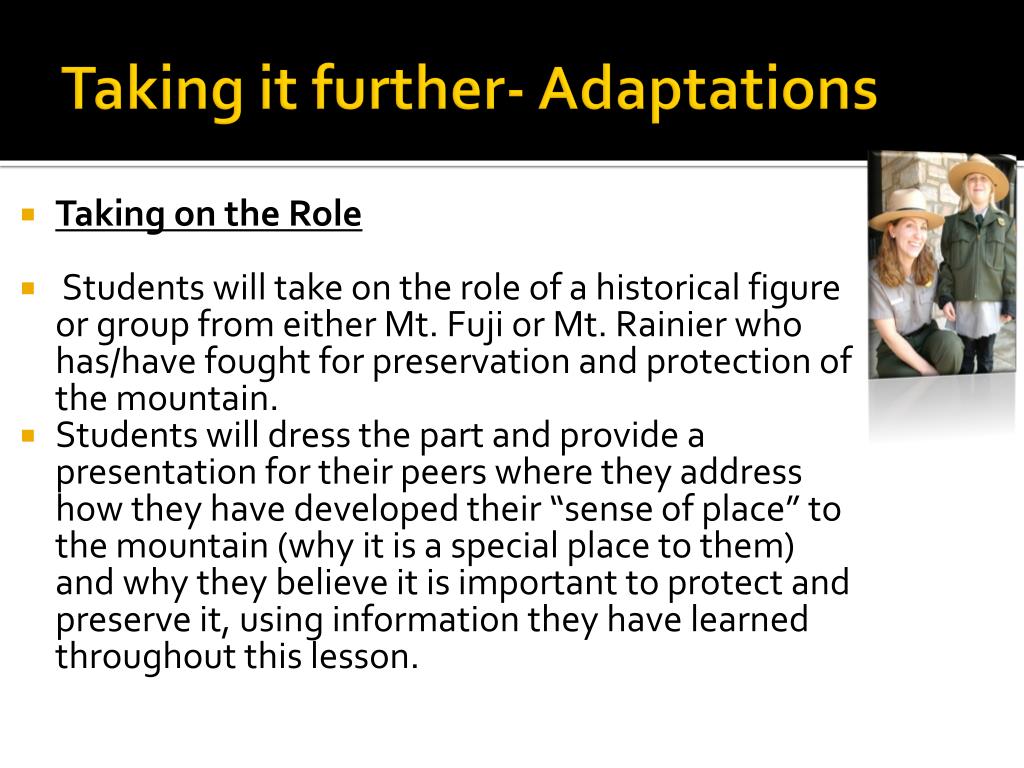 Taking it further- Adaptations

▪ Taking on the Role

▪ Students will take on the role of a historical figure or group from either Mt. Fuji or Mt. Rainier who has/have fought for preservation and protection of the mountain.
▪ Students will dress the part and provide a presentation for their peers where they address how they have developed their “sense of place” to the mountain (why it is a special place to them) and why they believe it is important to protect and preserve it, using information they have learned throughout this lesson.